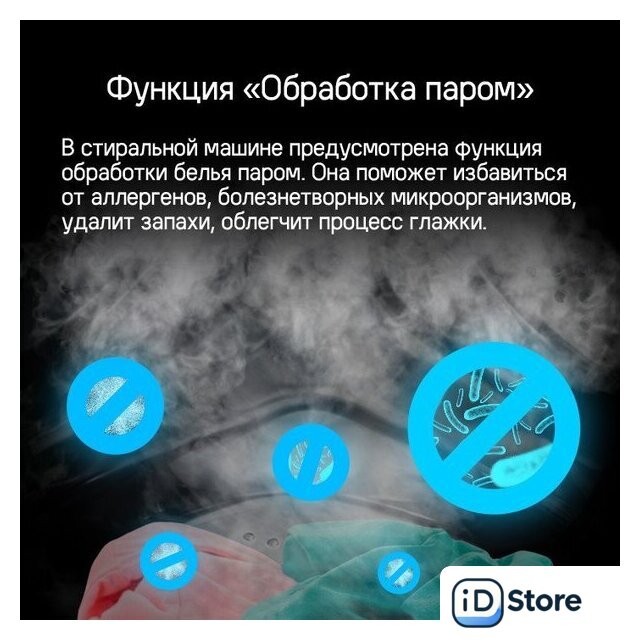 Функция «Обработка паром»

В стиральной машине предусмотрена функция обработки белья паром. Она поможет избавиться от аллергенов, болезнетворных микроорганизмов, удалит запахи, облегчит процесс глажки.

iD Store